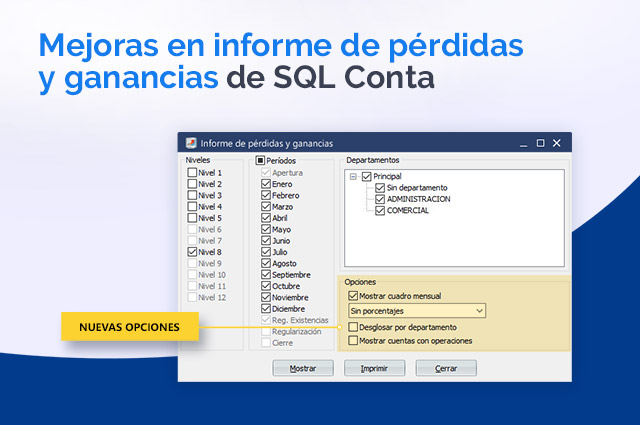 Mejoras en informe de pérdidas y ganancias de SQL Conta

Informe de pérdidas y ganancias

Niveles
Nivel 1
Nivel 2
Nivel 3
Nivel 4
Nivel 5
Nivel 6
Nivel 7
Nivel 8
Nivel 9
Nivel 10
Nivel 11
Nivel 12

Períodos
Apertura
Enero
Febrero
Marzo
Abril
Mayo
Junio
Julio
Agosto
Septiembre
Octubre
Noviembre
Diciembre
Reg. Existencias
Regularización
Cierre

Departamentos
Principal
Sin departamento
ADMINISTRACION
COMERCIAL

Opciones
Mostrar cuadro mensual
Sin porcentajes
Desglosar por departamento
Mostrar cuentas con operaciones

NUEVAS OPCIONES

Mostrar
Imprimir
Cerrar